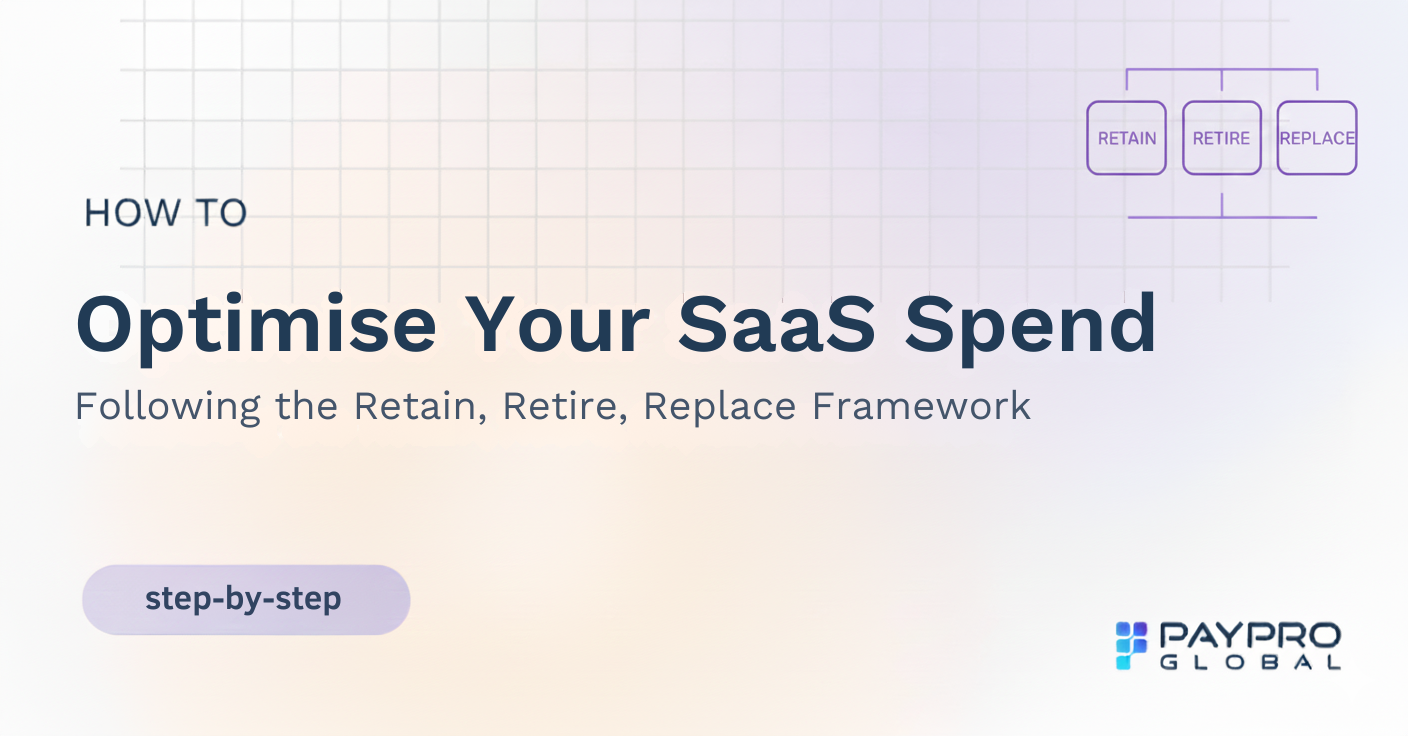 RETAIN
RETIRE
REPLACE

HOW TO

Optimise Your SaaS Spend

Following the Retain, Retire, Replace Framework

step-by-step

PAYPRO
GLOBAL